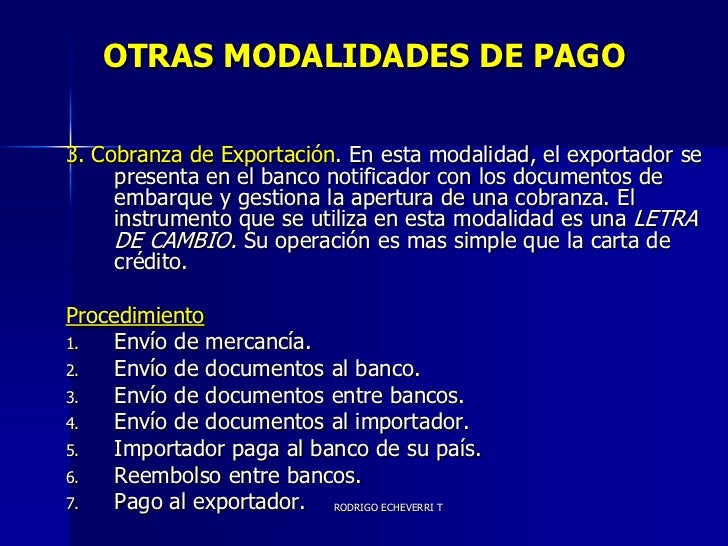 OTRAS MODALIDADES DE PAGO

3. Cobranza de Exportación. En esta modalidad, el exportador se presenta en el banco notificador con los documentos de embarque y gestiona la apertura de una cobranza. El instrumento que se utiliza en esta modalidad es una LETRA DE CAMBIO. Su operación es mas simple que la carta de crédito.

Procedimiento
1. Envío de mercancía.
2. Envío de documentos al banco.
3. Envío de documentos entre bancos.
4. Envío de documentos al importador.
5. Importador paga al banco de su país.
6. Reembolso entre bancos.
7. Pago al exportador.

RODRIGO ECHEVERRI T